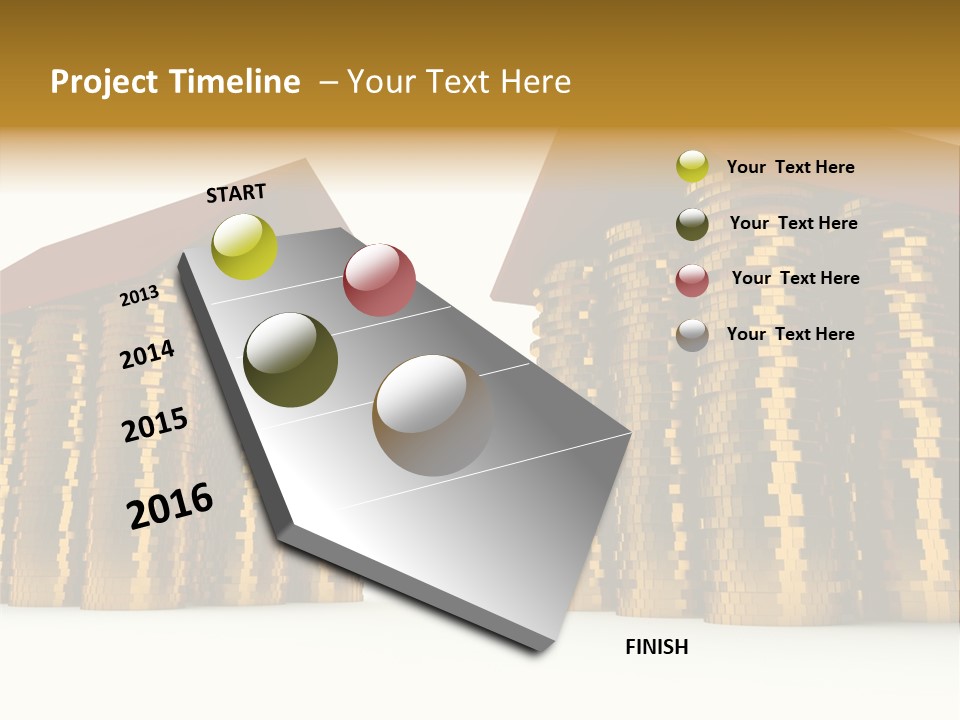 Project Timeline – Your Text Here

START

2013

2014

2015

2016

FINISH

Your Text Here

Your Text Here

Your Text Here

Your Text Here